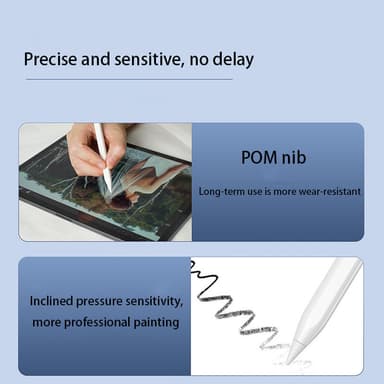 Precise and sensitive, no delay

POM nib

Long-term use is more wear-resistant

Inclined pressure sensitivity, more professional painting